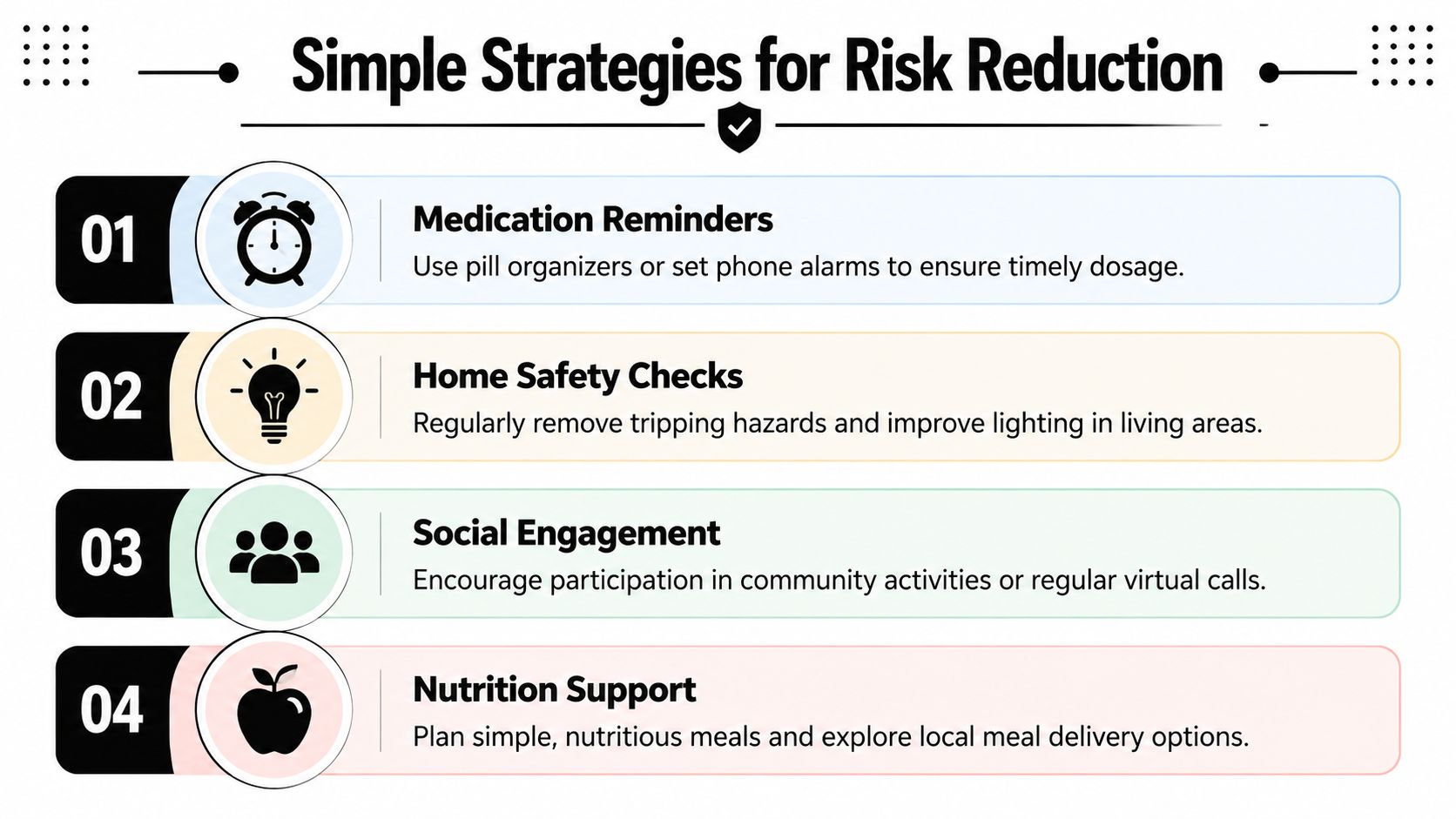 Simple Strategies for Risk Reduction

01

Medication Reminders

Use pill organizers or set phone alarms to ensure timely dosage.

02

Home Safety Checks

Regularly remove tripping hazards and improve lighting in living areas.

03

Social Engagement

Encourage participation in community activities or regular virtual calls.

04

Nutrition Support

Plan simple, nutritious meals and explore local meal delivery options.